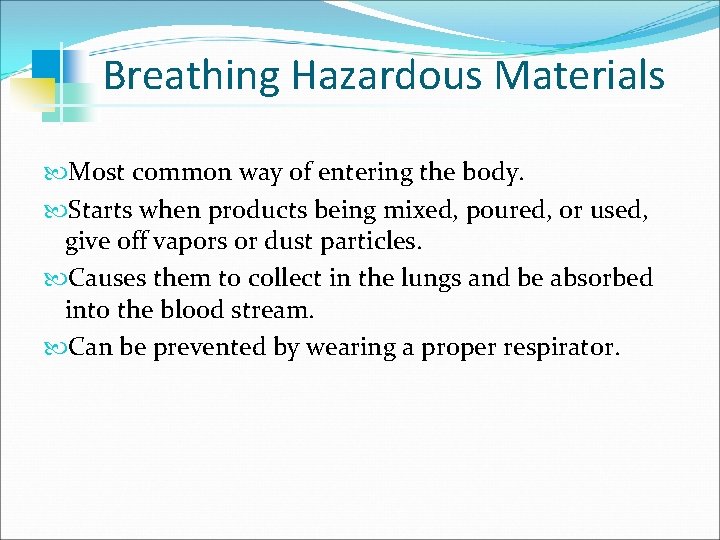 Breathing Hazardous Materials

Most common way of entering the body.

Starts when products being mixed, poured, or used, give off vapors or dust particles.

Causes them to collect in the lungs and be absorbed into the blood stream.

Can be prevented by wearing a proper respirator.